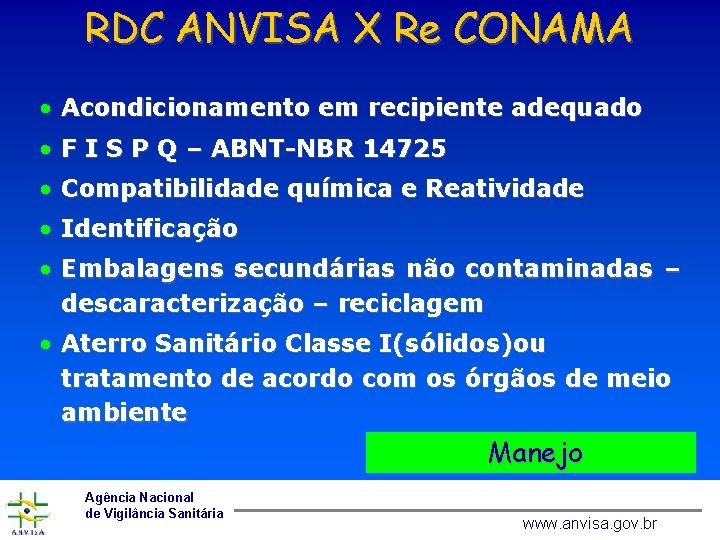 RDC ANVISA X Re CONAMA

• Acondicionamento em recipiente adequado
• F I S P Q – ABNT-NBR 14725
• Compatibilidade química e Reatividade
• Identificação
• Embalagens secundárias não contaminadas – descaracterização – reciclagem
• Aterro Sanitário Classe I(sólidos)ou tratamento de acordo com os órgãos de meio ambiente

Manejo

ANVISA

Agência Nacional de Vigilância Sanitária

www.anvisa.gov.br